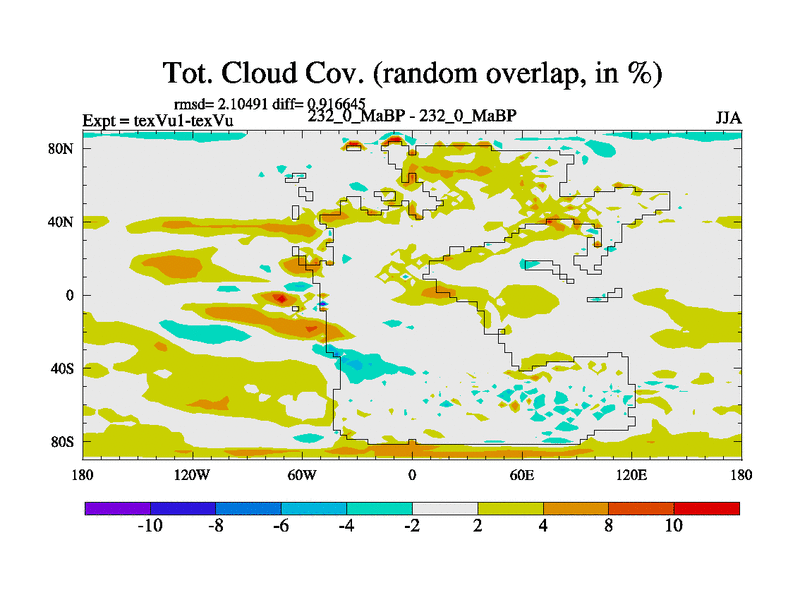 Tot. Cloud Cov. (random overlap, in %)

rmsd= 2.10491 diff= 0.916645

Expt = texVu1-texVu

232_0_MaBP - 232_0_MaBP

JJA

80N
40N
0
40S
80S

180
120W
60W
0
60E
120E
180

-10
-8
-6
-4
-2
2
4
8
10